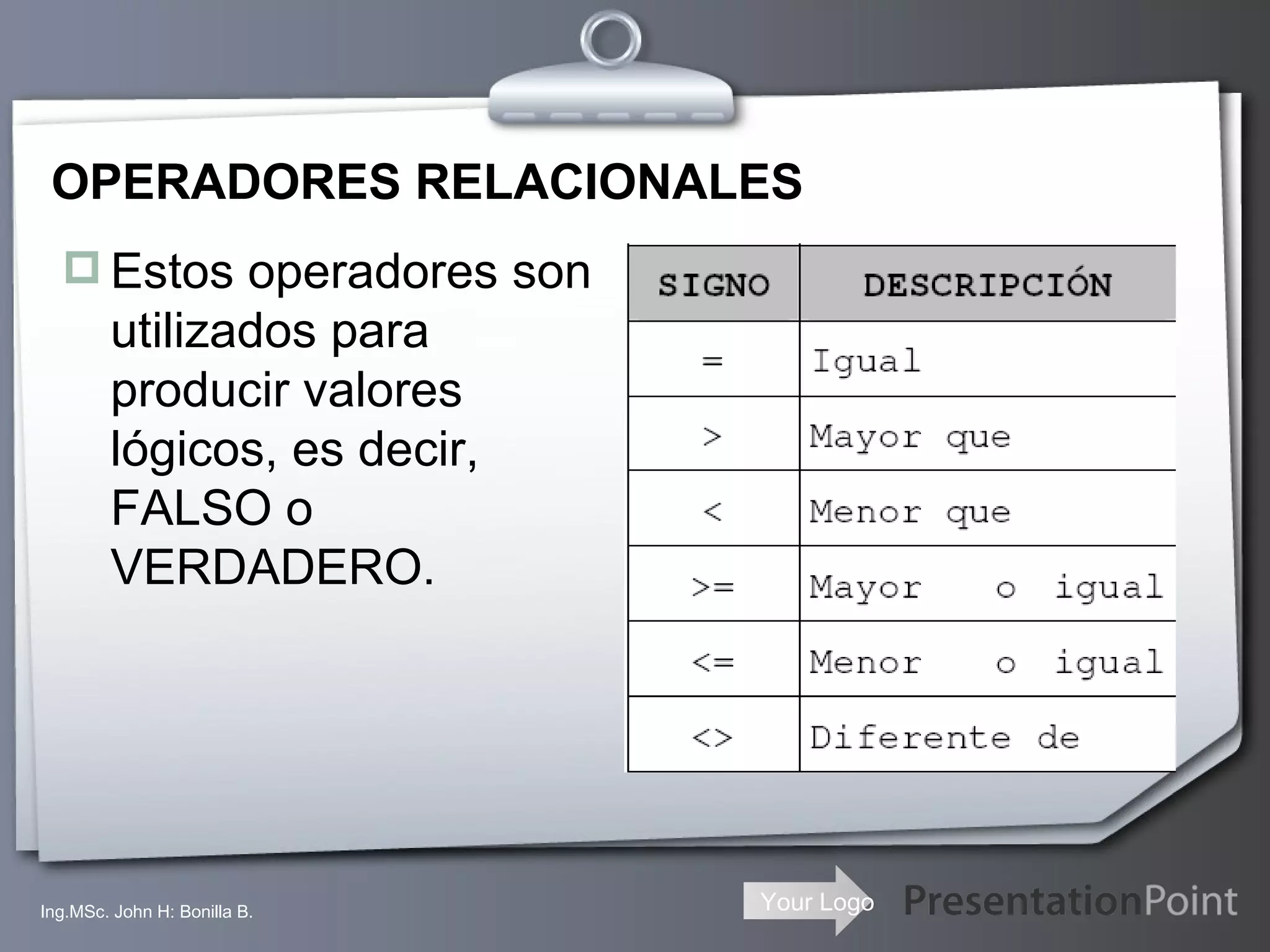 OPERADORES RELACIONALES

Estos operadores son utilizados para producir valores lógicos, es decir, FALSO o VERDADERO.

| SIGNO | DESCRIPCIÓN |
|---|---|
| = | Igual |
| > | Mayor que |
| < | Menor que |
| >= | Mayor o igual |
| <= | Menor o igual |
| <> | Diferente de |

Ing.MSc. John H: Bonilla B.

Your Logo

PresentationPoint